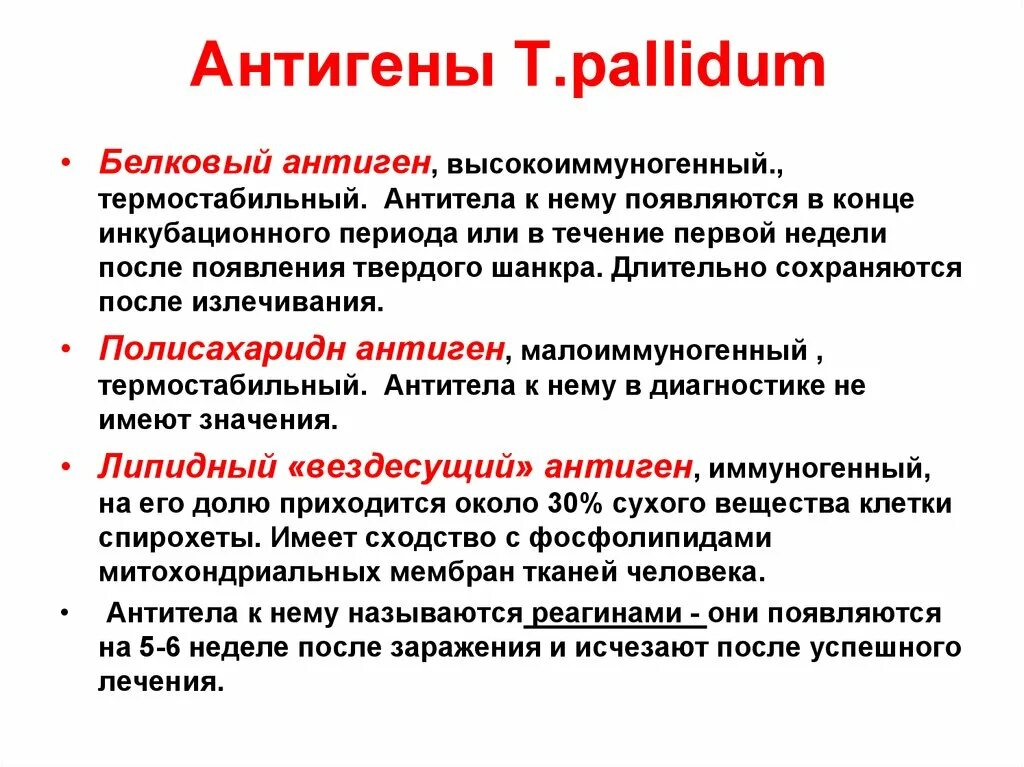 Антигены T.pallidum

• Белковый антиген, высокоиммуногенный., термостабильный. Антитела к нему появляются в конце инкубационного периода или в течение первой недели после появления твердого шанкра. Длительно сохраняются после излечивания.

• Полисахаридн антиген, малоиммуногенный , термостабильный. Антитела к нему в диагностике не имеют значения.

• Липидный «вездесущий» антиген, иммуногенный, на его долю приходится около 30% сухого вещества клетки спирохеты. Имеет сходство с фосфолипидами митохондриальных мембран тканей человека.

• Антитела к нему называются реагинами - они появляются на 5-6 неделе после заражения и исчезают после успешного лечения.